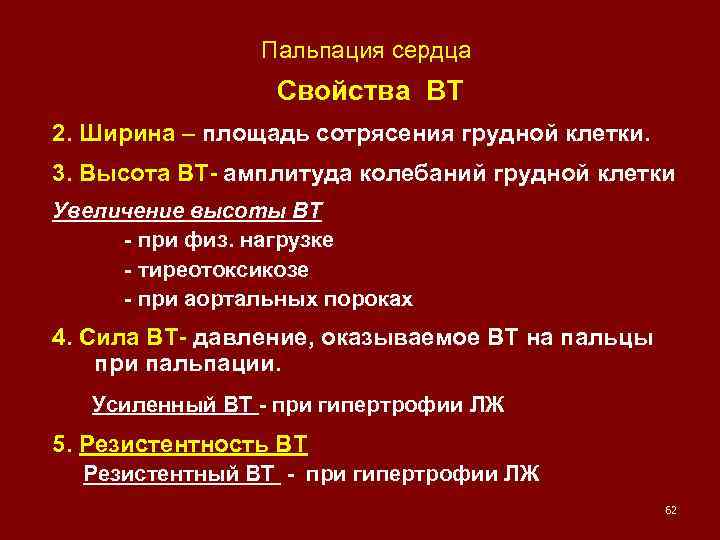 Пальпация сердца

Свойства ВТ

2. Ширина – площадь сотрясения грудной клетки.

3. Высота ВТ- амплитуда колебаний грудной клетки

Увеличение высоты ВТ

- при физ. нагрузке

- тиреотоксикозе

- при аортальных пороках

4. Сила ВТ- давление, оказываемое ВТ на пальцы при пальпации.

Усиленный ВТ - при гипертрофии ЛЖ

5. Резистентность ВТ

Резистентный ВТ - при гипертрофии ЛЖ

62